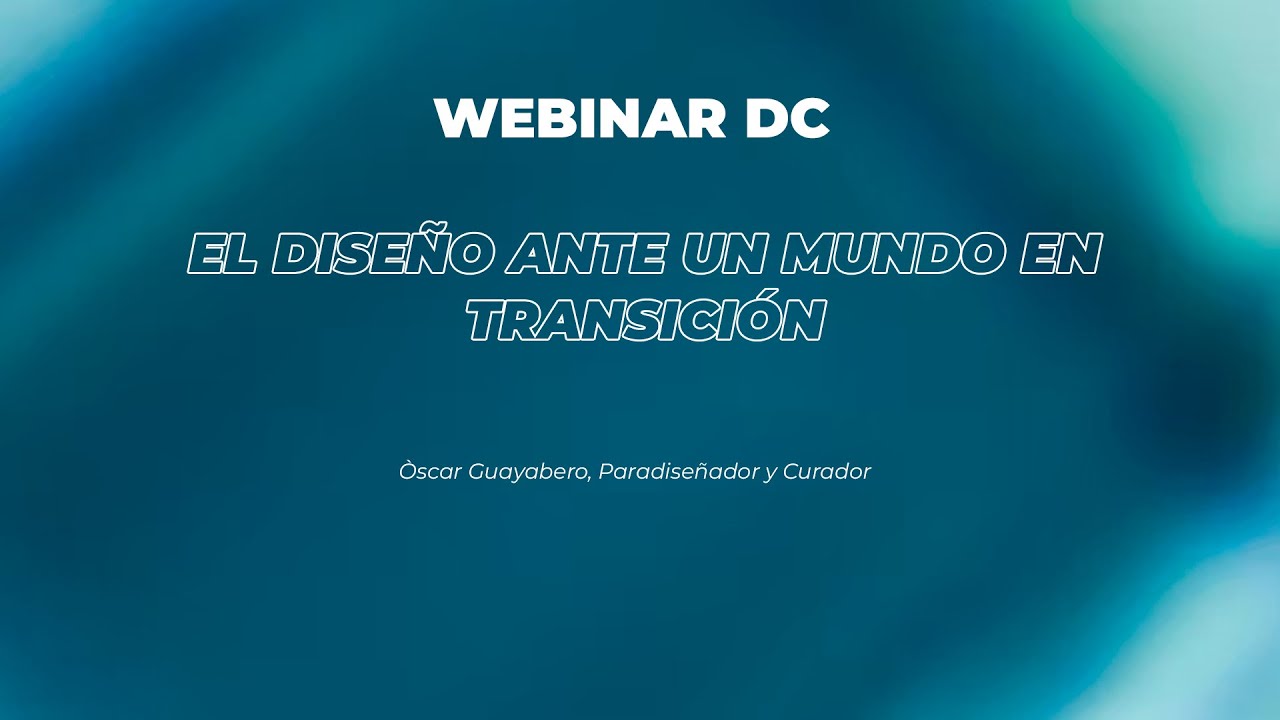 WEBINAR DC

EL DISEÑO ANTE UN MUNDO EN TRANSICIÓN

Òscar Guayabero, Paradiseñador y Curador